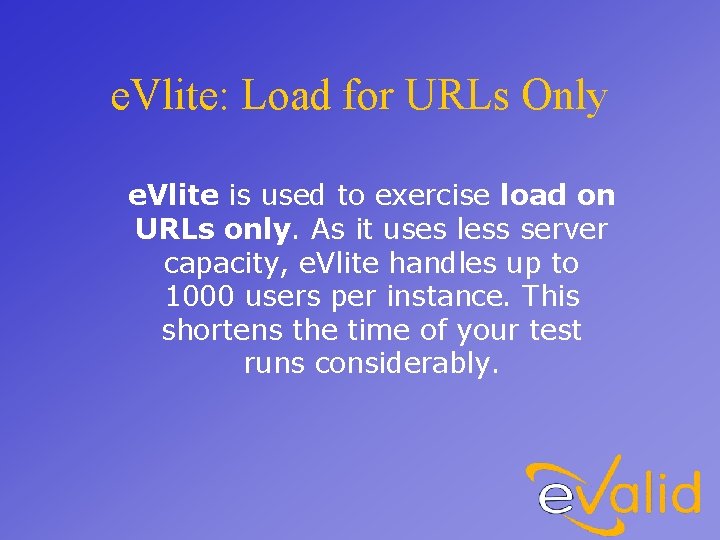 eVlite: Load for URLs Only

eVlite is used to exercise load on URLs only. As it uses less server capacity, eVlite handles up to 1000 users per instance. This shortens the time of your test runs considerably.

eValid